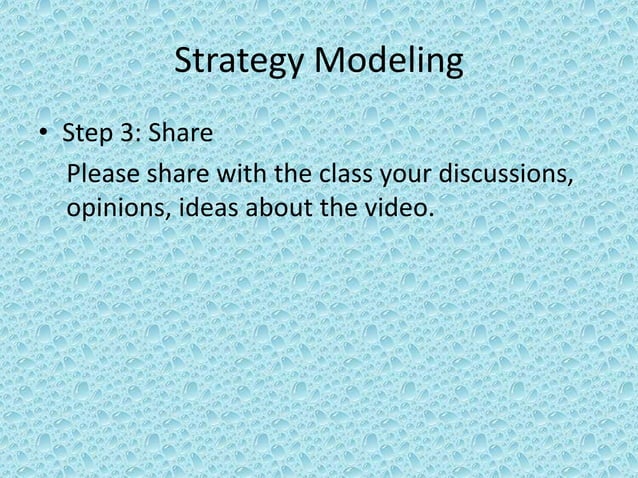 Strategy Modeling

• Step 3: Share

Please share with the class your discussions, opinions, ideas about the video.